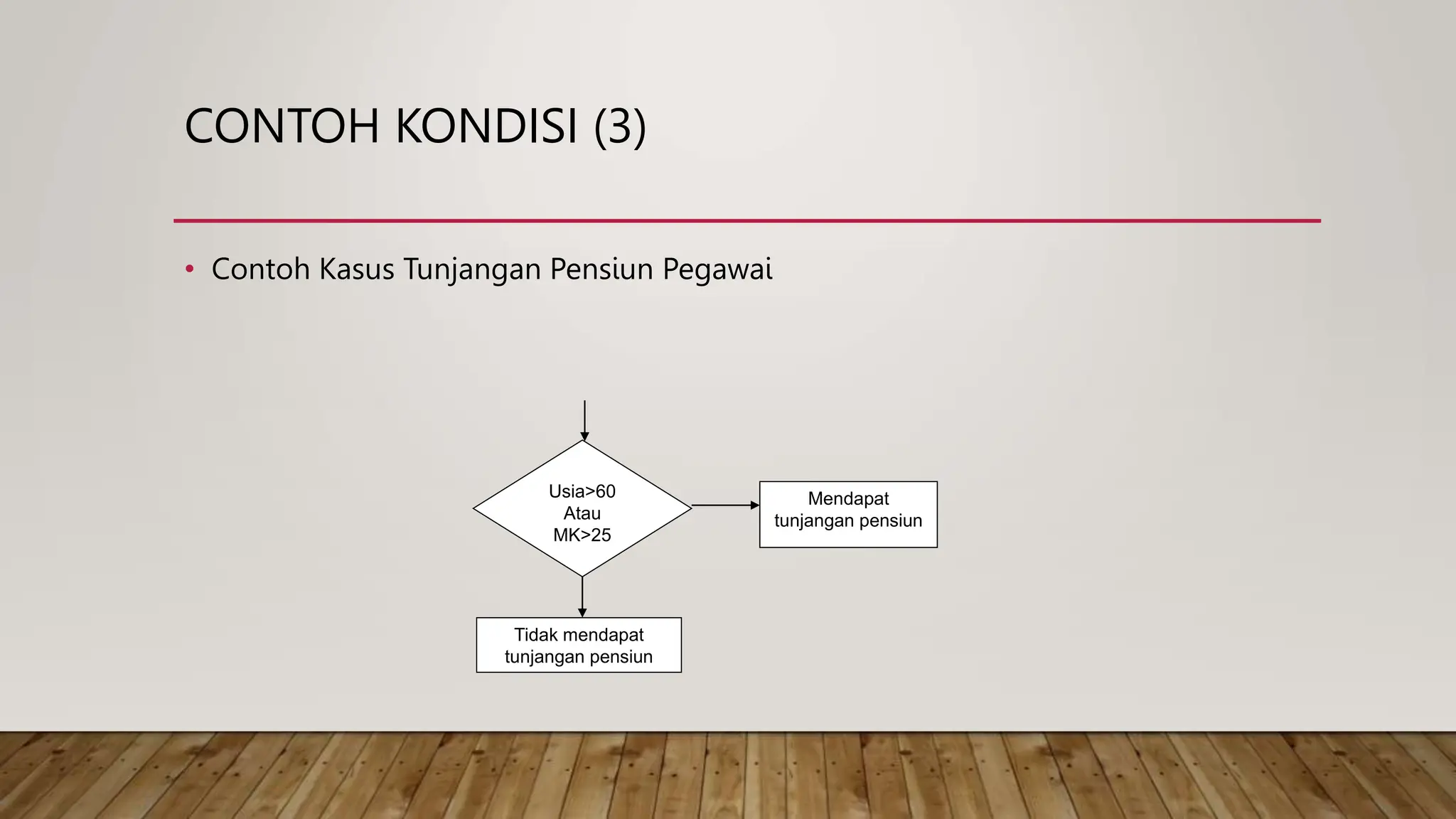 CONTOH KONDISI (3)

• Contoh Kasus Tunjangan Pensiun Pegawai

Usia>60
Atau
MK>25

Mendapat tunjangan pensiun

Tidak mendapat tunjangan pensiun